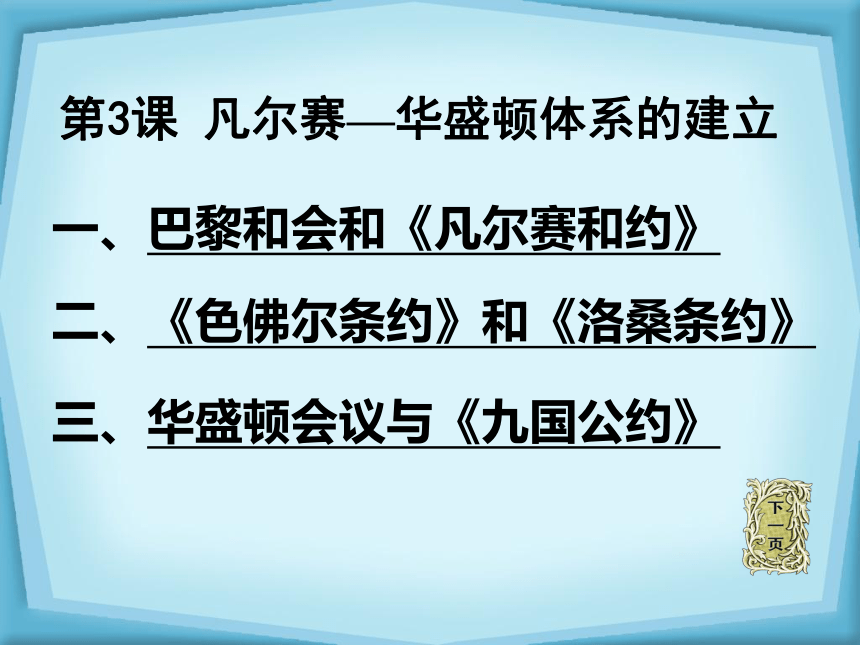 第3课 凡尔赛—华盛顿体系的建立

一、巴黎和会和《凡尔赛和约》

二、《色佛尔条约》和《洛桑条约》

三、华盛顿会议与《九国公约》

下一页